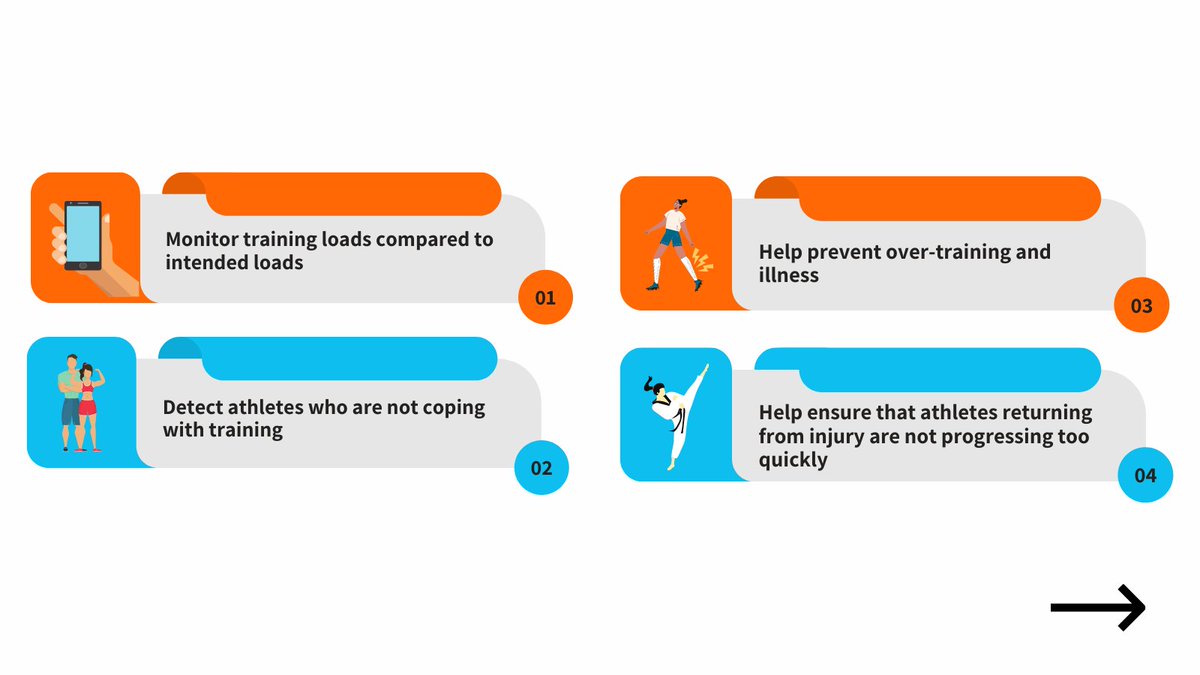 Monitor training loads compared to intended loads

01

Detect athletes who are not coping with training

02

Help prevent over-training and illness

03

Help ensure that athletes returning from injury are not progressing too quickly

04